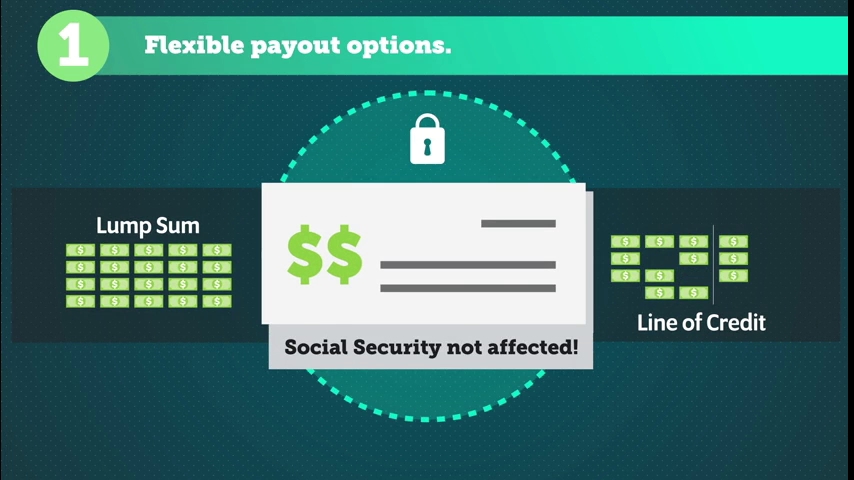 1 Flexible payout options.

Lump Sum

$$

Social Security not affected!

Line of Credit